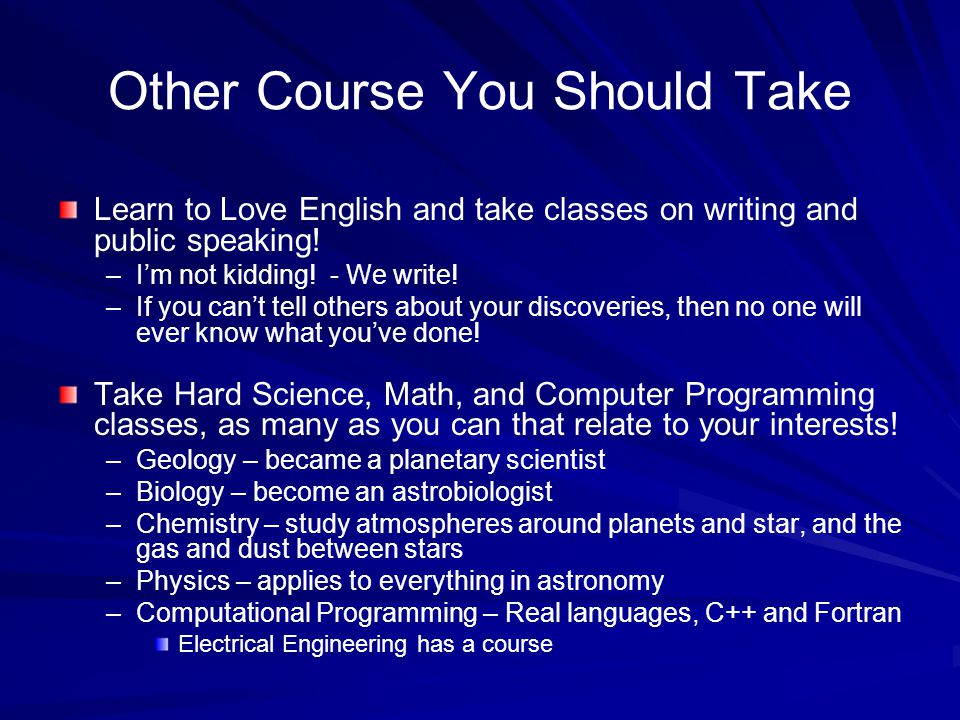 Other Course You Should Take

Learn to Love English and take classes on writing and public speaking!
– I'm not kidding! - We write!
– If you can't tell others about your discoveries, then no one will ever know what you've done!

Take Hard Science, Math, and Computer Programming classes, as many as you can that relate to your interests!
– Geology – became a planetary scientist
– Biology – become an astrobiologist
– Chemistry – study atmospheres around planets and star, and the gas and dust between stars
– Physics – applies to everything in astronomy
– Computational Programming – Real languages, C++ and Fortran
Electrical Engineering has a course